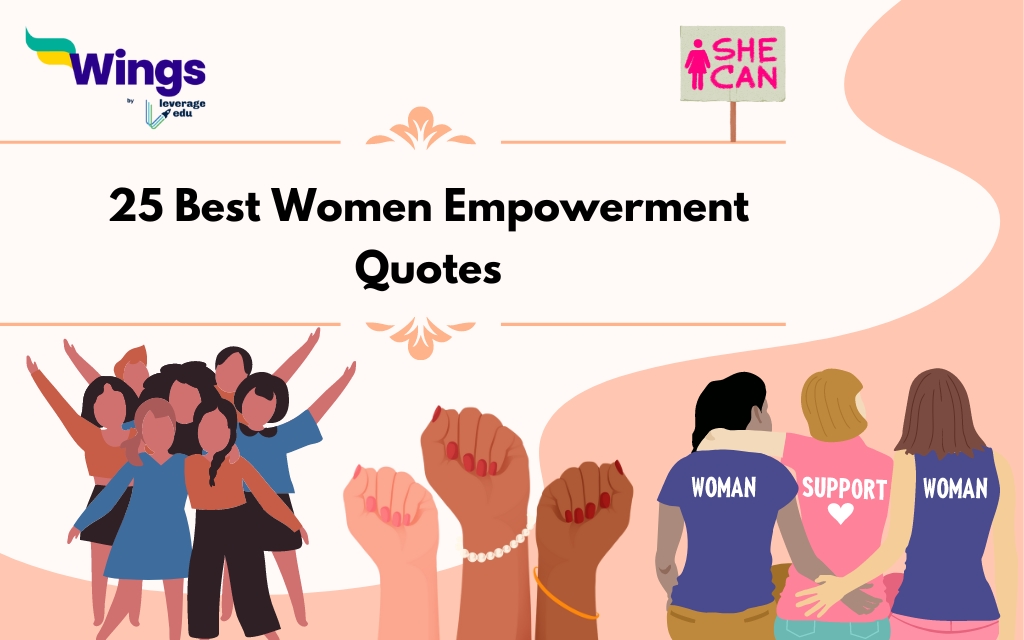 Wings
by leverage edu

SHE CAN

25 Best Women Empowerment Quotes

WOMAN
SUPPORT
WOMAN